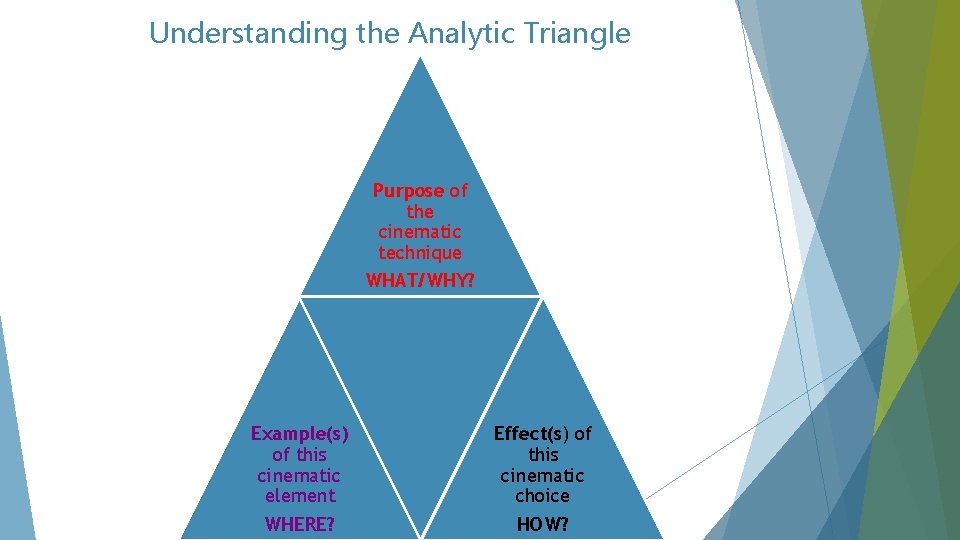 Understanding the Analytic Triangle

Purpose of the cinematic technique

WHAT/WHY?

Example(s) of this cinematic element

WHERE?

Effect(s) of this cinematic choice

HOW?